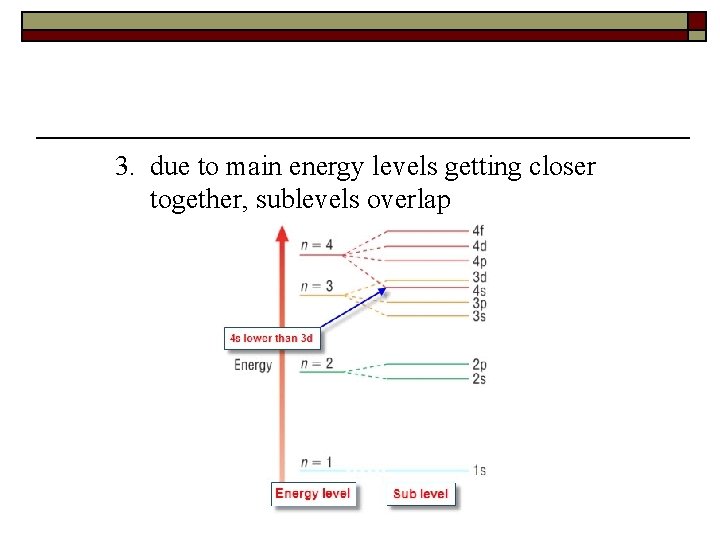 3. due to main energy levels getting closer together, sublevels overlap

$n = 4$
4f
4d
4p
$n = 3$
3d
4s
3p
3s
4s lower than 3d
Energy
$n = 2$
2p
2s
$n = 1$
1s
Energy level
Sub level